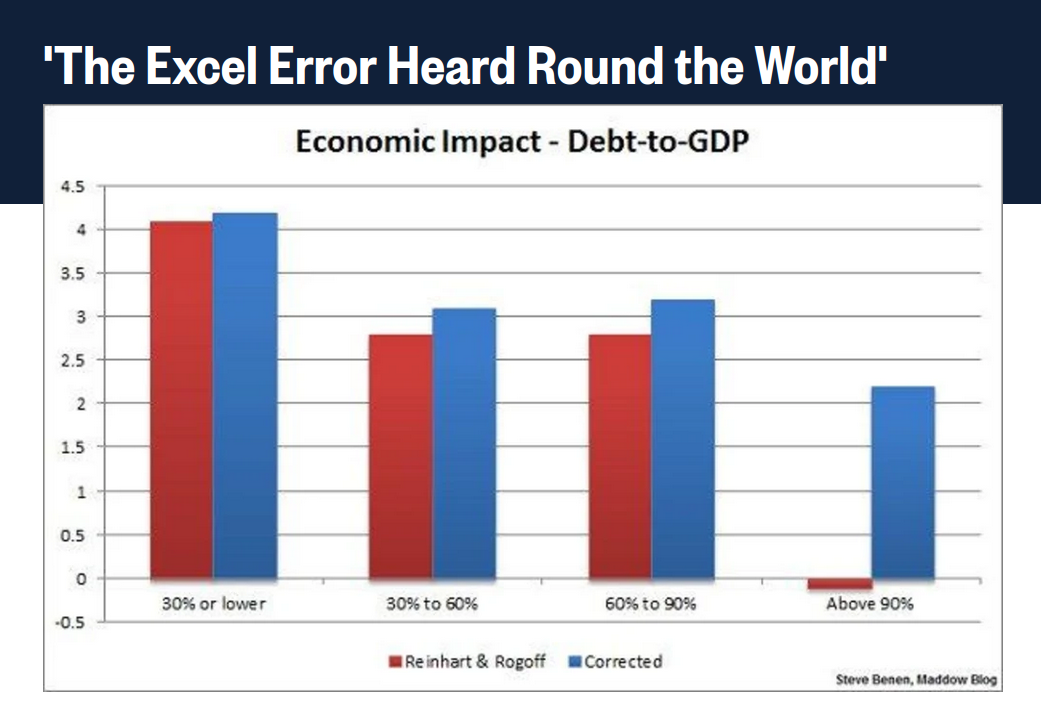 'The Excel Error Heard Round the World'

Economic Impact - Debt-to-GDP

4.5
4
3.5
3
2.5
2
1.5
1
0.5
0
-0.5

30% or lower
30% to 60%
60% to 90%
Above 90%

Reinhart & Rogoff
Corrected

Steve Benen, Maddow Blog